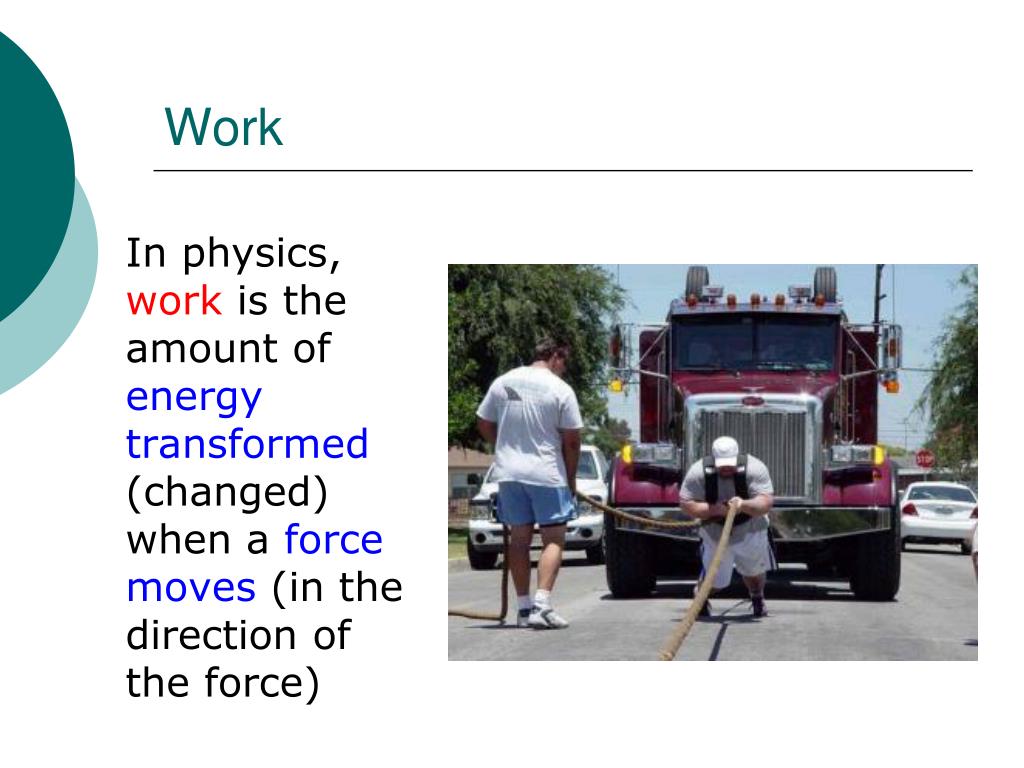 Work

In physics, work is the amount of energy transformed (changed) when a force moves (in the direction of the force)

STOP